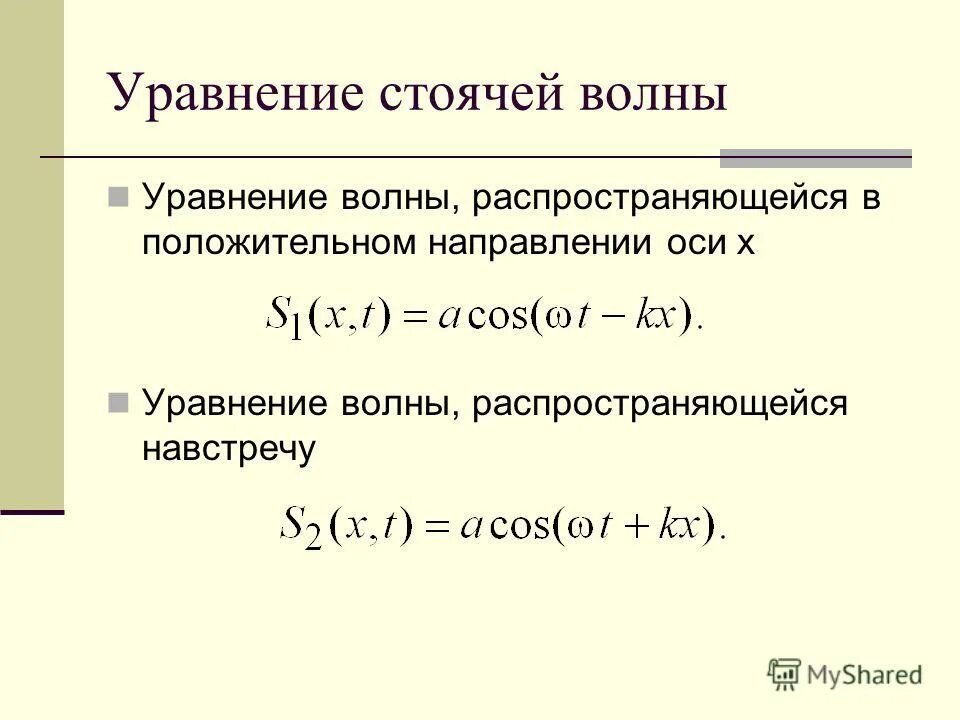 Уравнение стоячей волны

Уравнение волны, распространяющейся в положительном направлении оси x

$S_1(x,t) = a\cos(\omega t - kx).$

Уравнение волны, распространяющейся навстречу

$S_2(x,t) = a\cos(\omega t + kx).$

MyShared